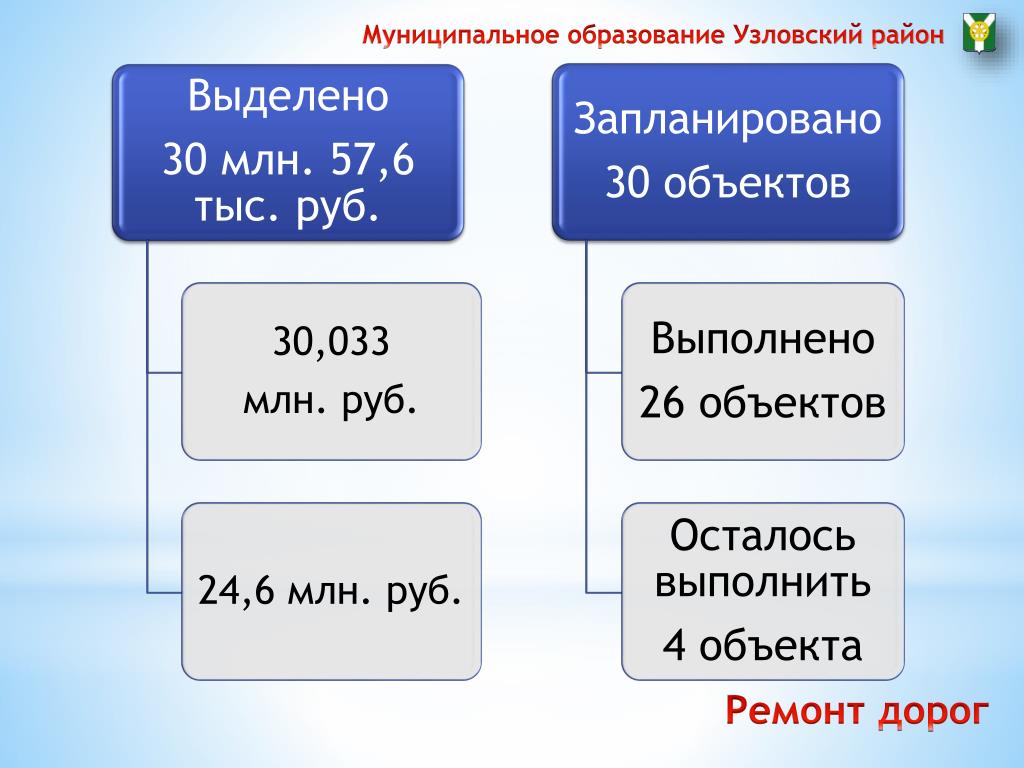 Муниципальное образование Узловский район

Выделено
30 млн. 57,6 тыс. руб.

30,033
млн. руб.

24,6 млн. руб.

Запланировано
30 объектов

Выполнено
26 объектов

Осталось выполнить
4 объекта

Ремонт дорог